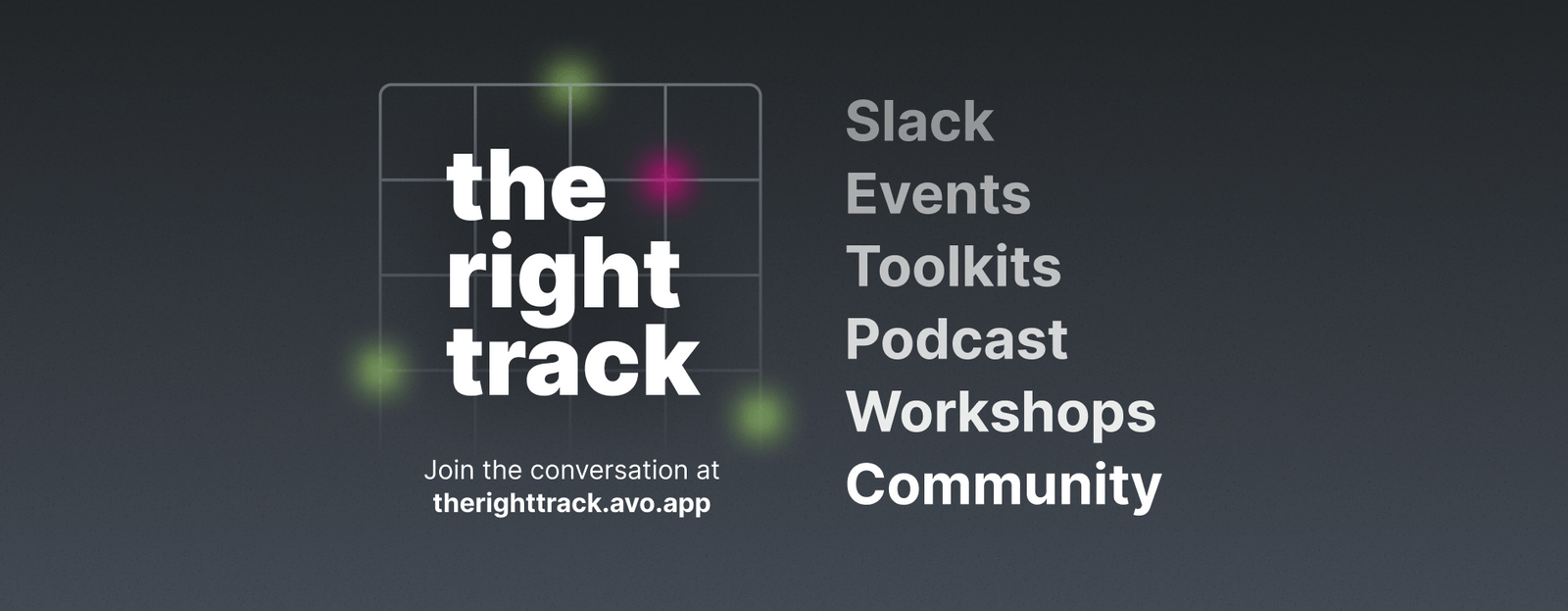 the right track

Join the conversation at
therighttrack.avo.app

Slack
Events
Toolkits
Podcast
Workshops
Community